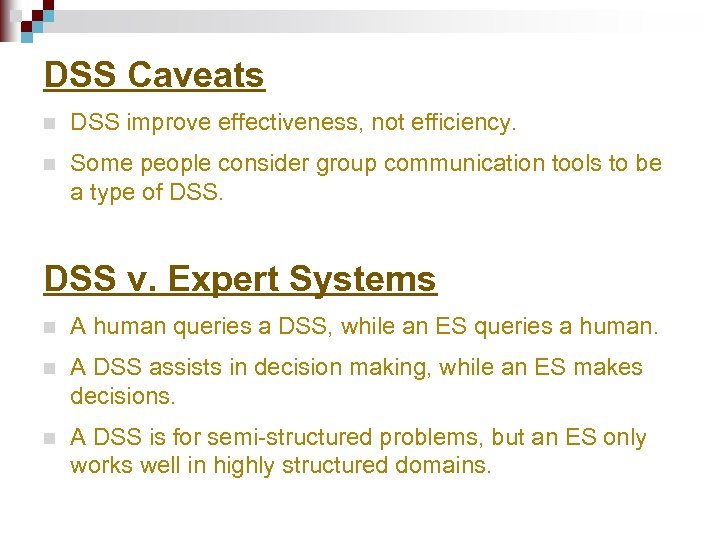 DSS Caveats

DSS improve effectiveness, not efficiency.

Some people consider group communication tools to be a type of DSS.

DSS v. Expert Systems

A human queries a DSS, while an ES queries a human.

A DSS assists in decision making, while an ES makes decisions.

A DSS is for semi-structured problems, but an ES only works well in highly structured domains.